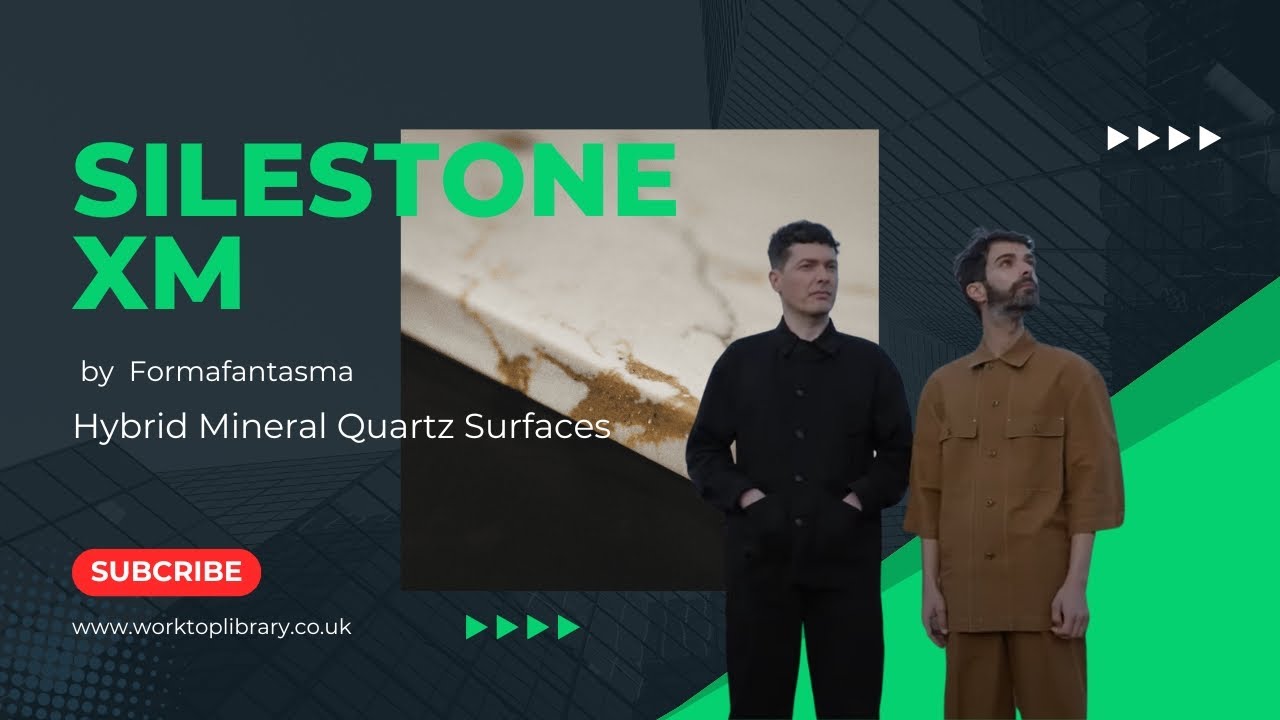 SILESTONE XM

by Formafantasma

Hybrid Mineral Quartz Surfaces

SUBCRIBE

www.worktoplibrary.co.uk